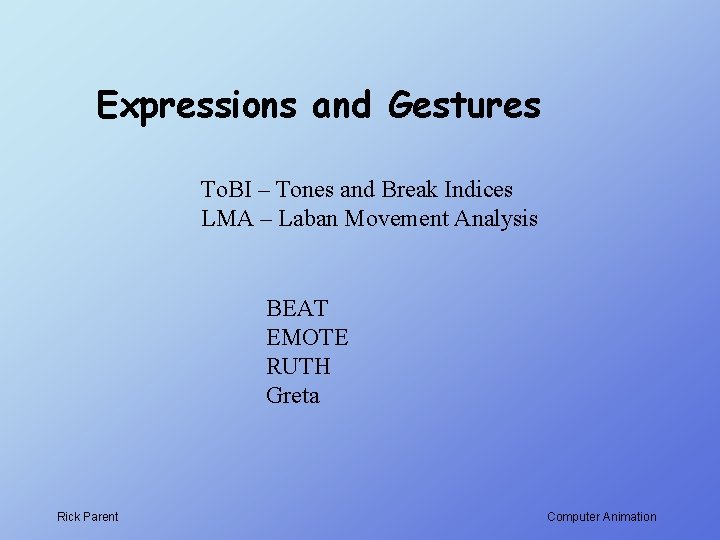 Expressions and Gestures

ToBI – Tones and Break Indices
LMA – Laban Movement Analysis

BEAT
EMOTE
RUTH
Greta

Rick Parent

Computer Animation